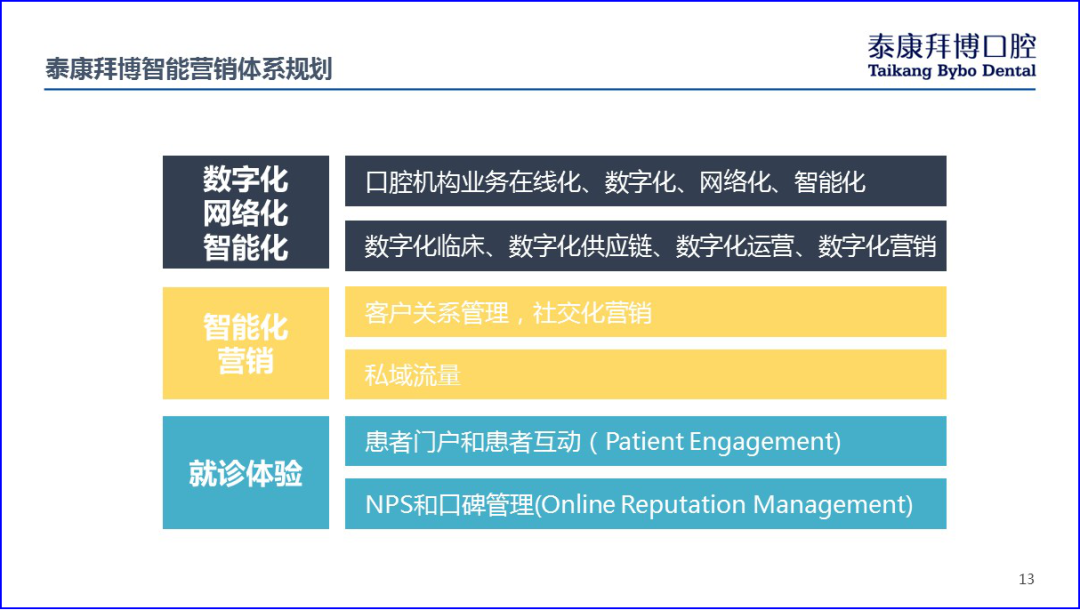 泰康拜博智能营销体系规划

泰康拜博口腔
Taikang Bybo Dental

数字化
网络化
智能化

口腔机构业务在线化、数字化、网络化、智能化

数字化临床、数字化供应链、数字化运营、数字化营销

智能化
营销

客户关系管理，社交化营销

私域流量

就诊体验

患者门户和患者互动（Patient Engagement)

NPS和口碑管理(Online Reputation Management)

13